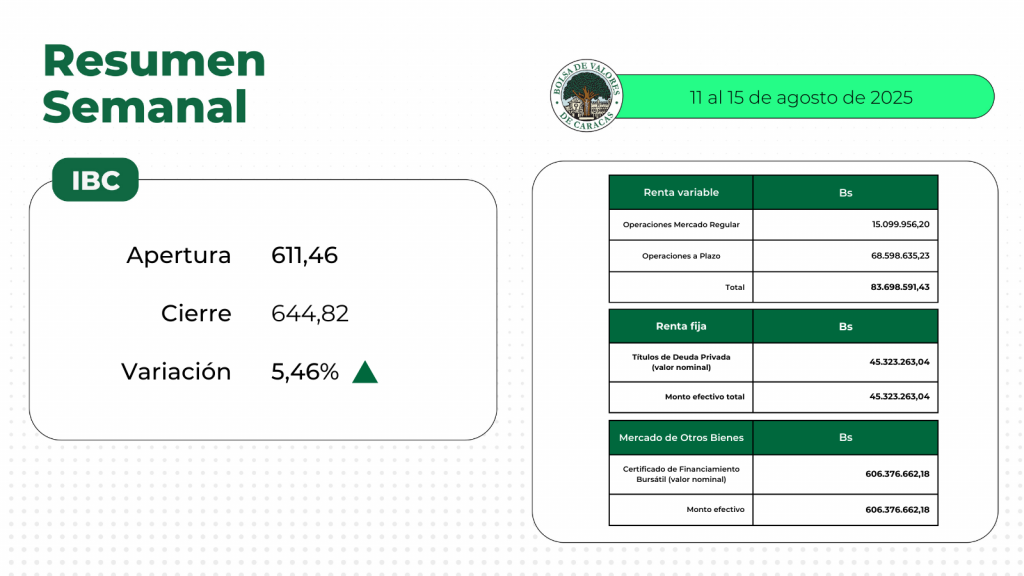 Resumen Semanal

BOLSA DE VALORES DE CARACAS

11 al 15 de agosto de 2025

IBC

Apertura 611,46

Cierre 644,82

Variación 5,46%

| Renta variable | Bs |
|---|---|
| Operaciones Mercado Regular | 15.099.956,20 |
| Operaciones a Plazo | 68.598.635,23 |
| Total | 83.698.591,43 |

| Renta fija | Bs |
|---|---|
| Títulos de Deuda Privada (valor nominal) | 45.323.263,04 |
| Monto efectivo total | 45.323.263,04 |

| Mercado de Otros Bienes | Bs |
|---|---|
| Certificado de Financiamiento Bursátil (valor nominal) | 606.376.662,18 |
| Monto efectivo | 606.376.662,18 |